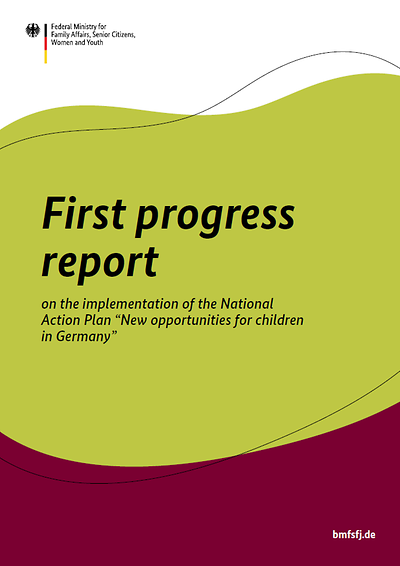 Federal Ministry for Family Affairs, Senior Citizens, Women and Youth

First progress report

on the implementation of the National Action Plan “New opportunities for children in Germany”

bmfsfj.de